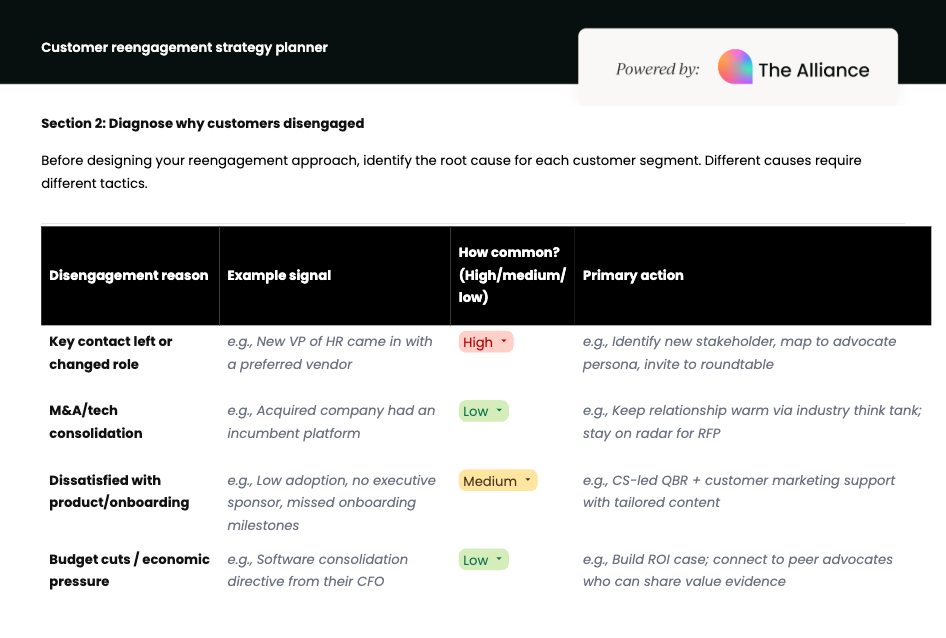 Customer reengagement strategy planner

Powered by: The Alliance

Section 2: Diagnose why customers disengaged

Before designing your reengagement approach, identify the root cause for each customer segment. Different causes require different tactics.

| Disengagement reason | Example signal | How common? (High/medium/low) | Primary action |
|---|---|---|---|
| Key contact left or changed role | e.g., New VP of HR came in with a preferred vendor | High | e.g., Identify new stakeholder, map to advocate persona, invite to roundtable |
| M&A/tech consolidation | e.g., Acquired company had an incumbent platform | Low | e.g., Keep relationship warm via industry think tank; stay on radar for RFP |
| Dissatisfied with product/onboarding | e.g., Low adoption, no executive sponsor, missed onboarding milestones | Medium | e.g., CS-led QBR + customer marketing support with tailored content |
| Budget cuts / economic pressure | e.g., Software consolidation directive from their CFO | Low | e.g., Build ROI case; connect to peer advocates who can share value evidence |